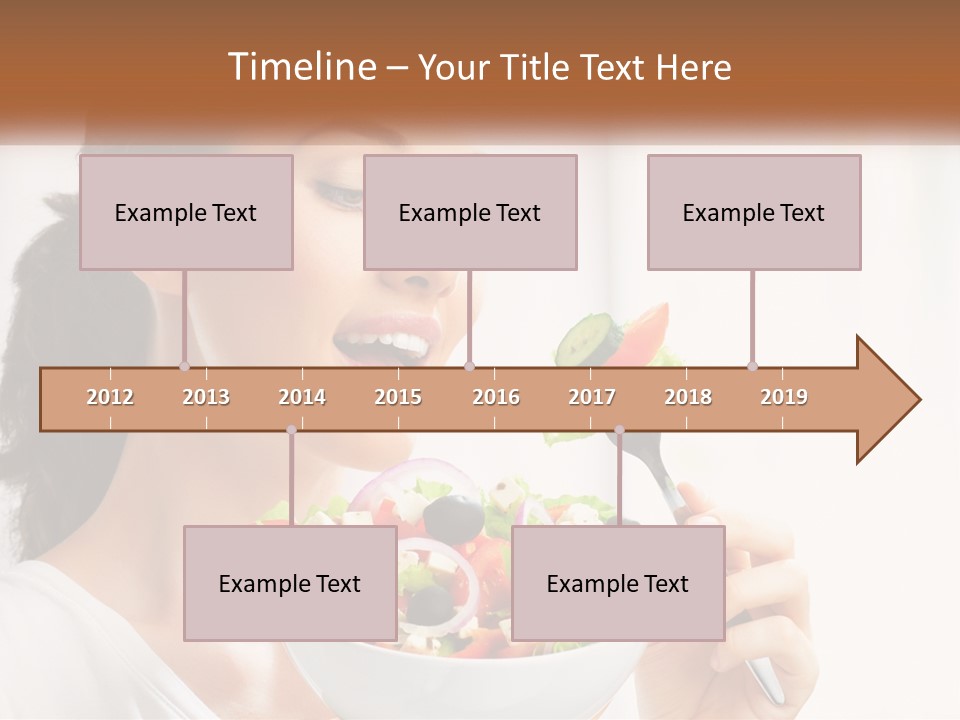 Timeline – Your Title Text Here

Example Text

Example Text

Example Text

2012 2013 2014 2015 2016 2017 2018 2019

Example Text

Example Text